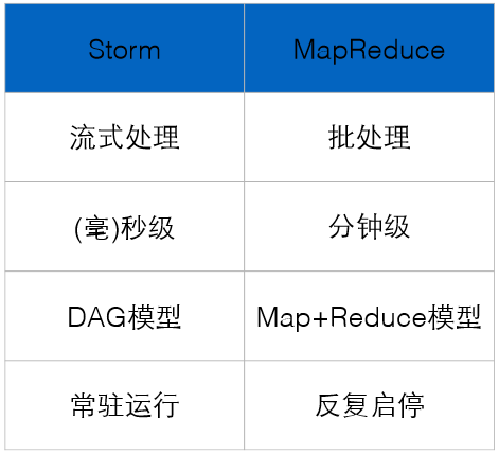 | Storm | MapReduce |
|---|---|
| 流式处理 | 批处理 |
| (毫)秒级 | 分钟级 |
| DAG模型 | Map+Reduce模型 |
| 常驻运行 | 反复启停 |